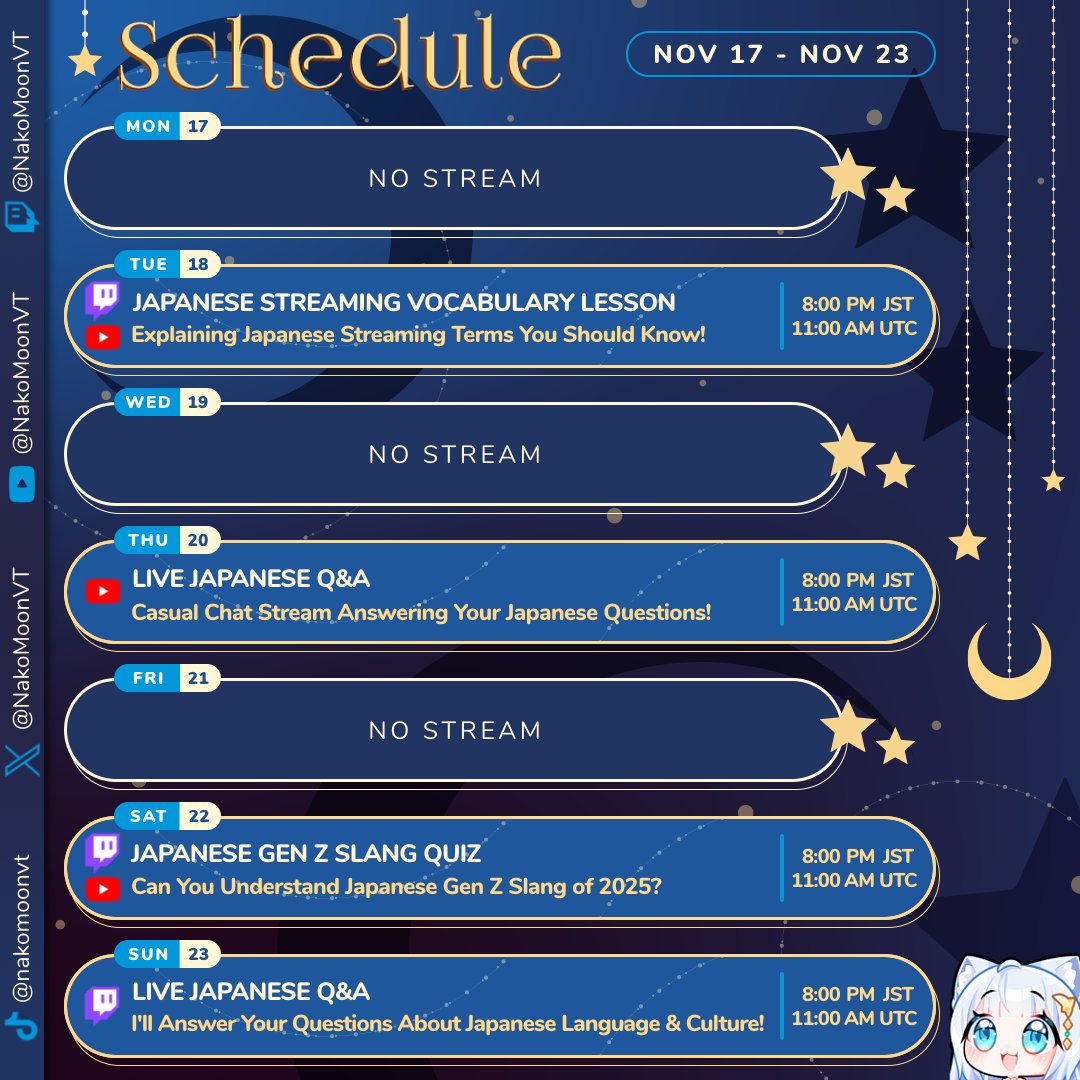 Schedule

NOV 17 - NOV 23

MON 17
NO STREAM

TUE 18
JAPANESE STREAMING VOCABULARY LESSON
Explaining Japanese Streaming Terms You Should Know!
8:00 PM JST
11:00 AM UTC

WED 19
NO STREAM

THU 20
LIVE JAPANESE Q&A
Casual Chat Stream Answering Your Japanese Questions!
8:00 PM JST
11:00 AM UTC

FRI 21
NO STREAM

SAT 22
JAPANESE GEN Z SLANG QUIZ
Can You Understand Japanese Gen Z Slang of 2025?
8:00 PM JST
11:00 AM UTC

SUN 23
LIVE JAPANESE Q&A
I'll Answer Your Questions About Japanese Language & Culture!
8:00 PM JST
11:00 AM UTC

@NakoMoonVT
@NakoMoonVT
@NakoMoonVT
@nakomoonvt